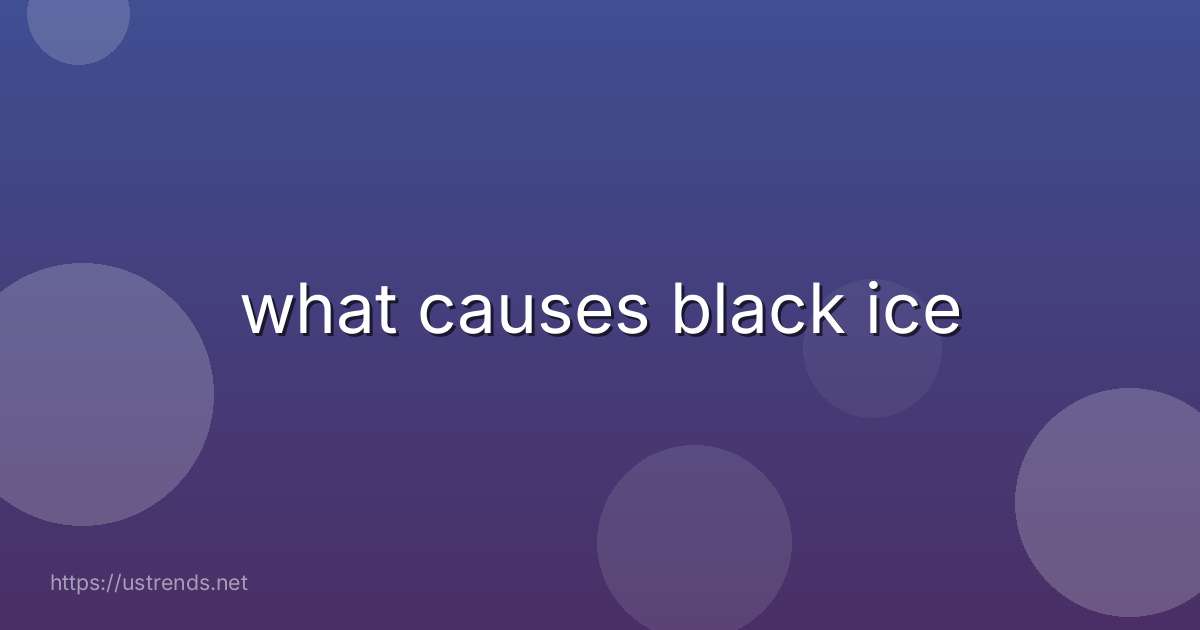 what causes black ice

https://ustrends.net